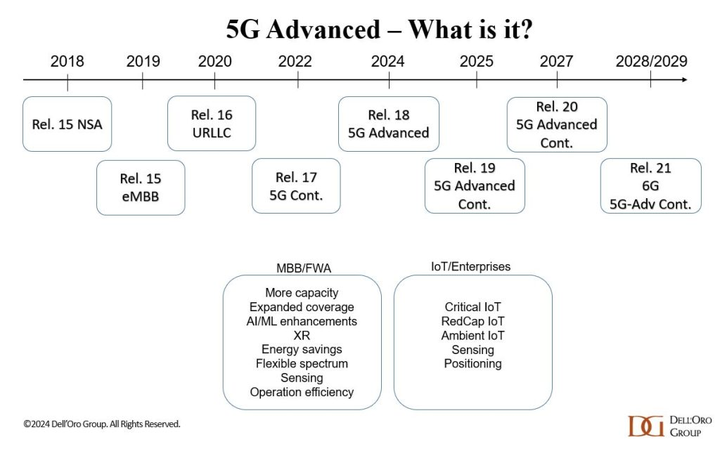 5G Advanced – What is it?

2018
2019
2020
2022
2024
2025
2027
2028/2029

Rel. 15 NSA

Rel. 15
eMBB

Rel. 16
URLLC

Rel. 17
5G Cont.

Rel. 18
5G Advanced

Rel. 19
5G Advanced
Cont.

Rel. 20
5G Advanced
Cont.

Rel. 21
6G
5G-Adv Cont.

MBB/FWA

More capacity
Expanded coverage
AI/ML enhancements
XR
Energy savings
Flexible spectrum
Sensing
Operation efficiency

IoT/Enterprises

Critical IoT
RedCap IoT
Ambient IoT
Sensing
Positioning

©2024 Dell'Oro Group. All Rights Reserved.

DG DELL'ORO GROUP